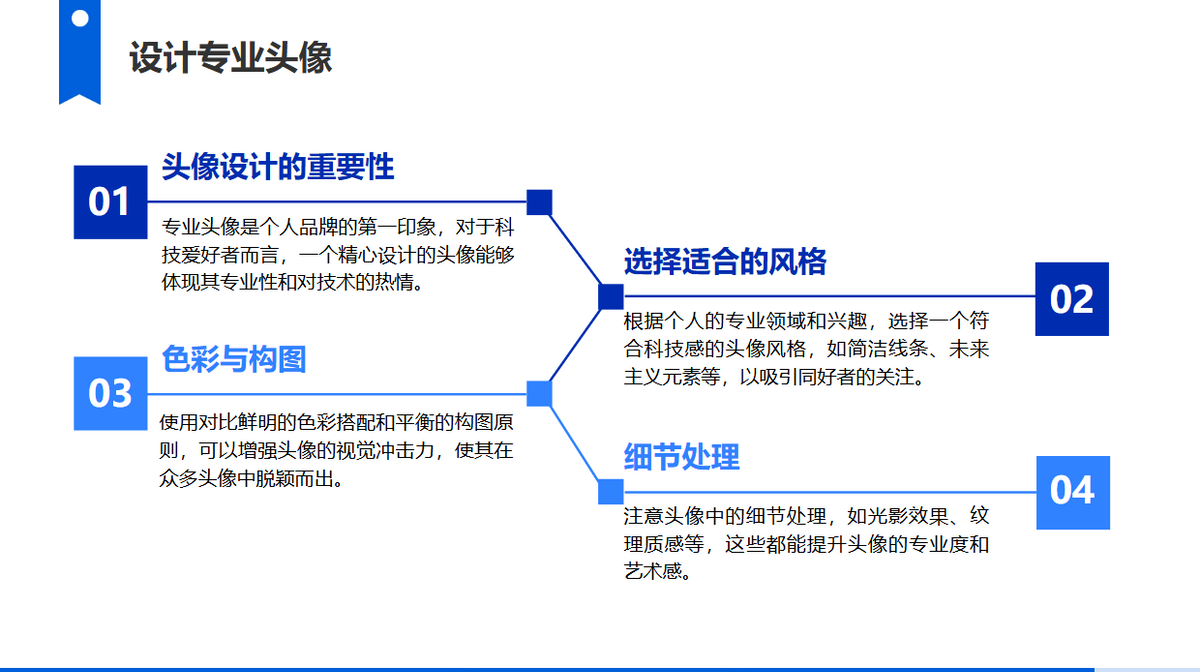 设计专业头像

01
头像设计的重要性
专业头像是个人品牌的第一印象，对于科技爱好者而言，一个精心设计的头像能够体现其专业性和对技术的热情。

02
选择适合的风格
根据个人的专业领域和兴趣，选择一个符合科技感的头像风格，如简洁线条、未来主义元素等，以吸引同好者的关注。

03
色彩与构图
使用对比鲜明的色彩搭配和平衡的构图原则，可以增强头像的视觉冲击力，使其在众多头像中脱颖而出。

04
细节处理
注意头像中的细节处理，如光影效果、纹理质感等，这些都能提升头像的专业度和艺术感。